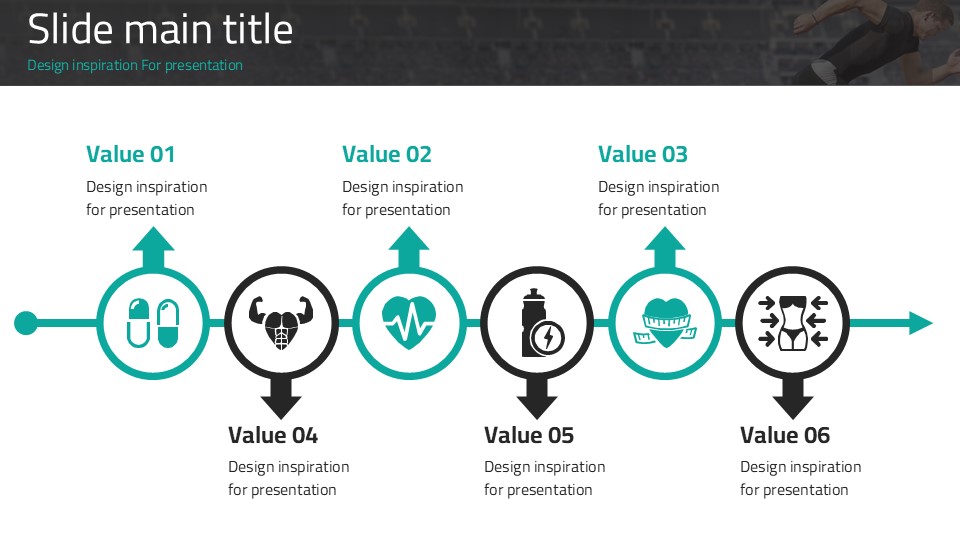 Slide main title
Design inspiration For presentation

Value 01
Design inspiration for presentation

Value 02
Design inspiration for presentation

Value 03
Design inspiration for presentation

Value 04
Design inspiration for presentation

Value 05
Design inspiration for presentation

Value 06
Design inspiration for presentation